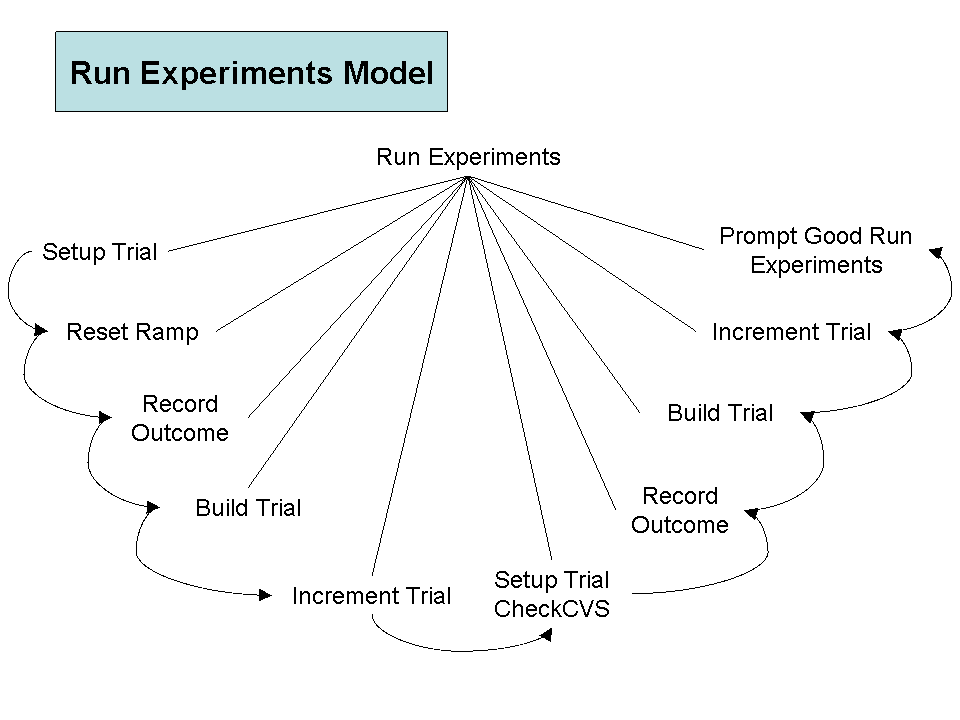 Run Experiments Model

Run Experiments

Setup Trial

Reset Ramp

Record Outcome

Build Trial

Increment Trial

Setup Trial CheckCVS

Record Outcome

Build Trial

Increment Trial

Prompt Good Run Experiments